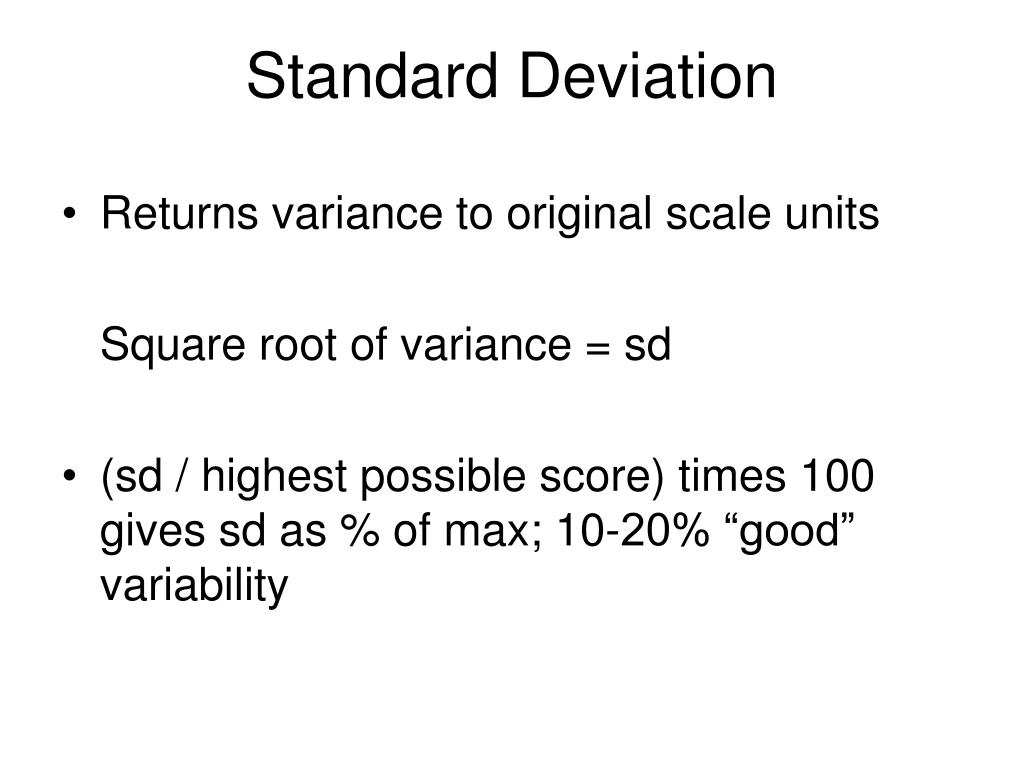 Standard Deviation

• Returns variance to original scale units

Square root of variance = sd

• (sd / highest possible score) times 100 gives sd as % of max; 10-20% “good” variability